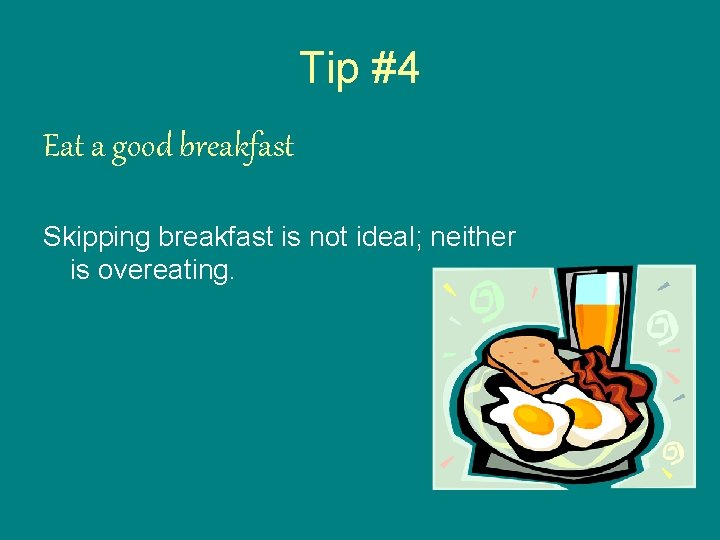 Tip #4

Eat a good breakfast

Skipping breakfast is not ideal; neither is overeating.